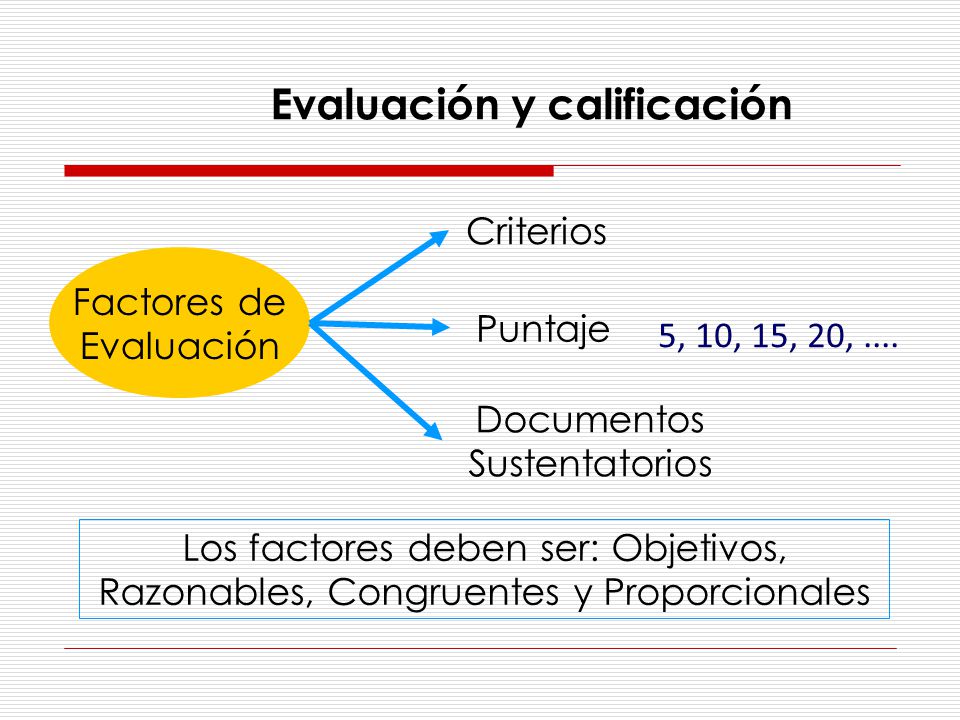 Evaluación y calificación

Factores de Evaluación

Criterios

Puntaje

5, 10, 15, 20, ....

Documentos Sustentatorios

Los factores deben ser: Objetivos, Razonables, Congruentes y Proporcionales